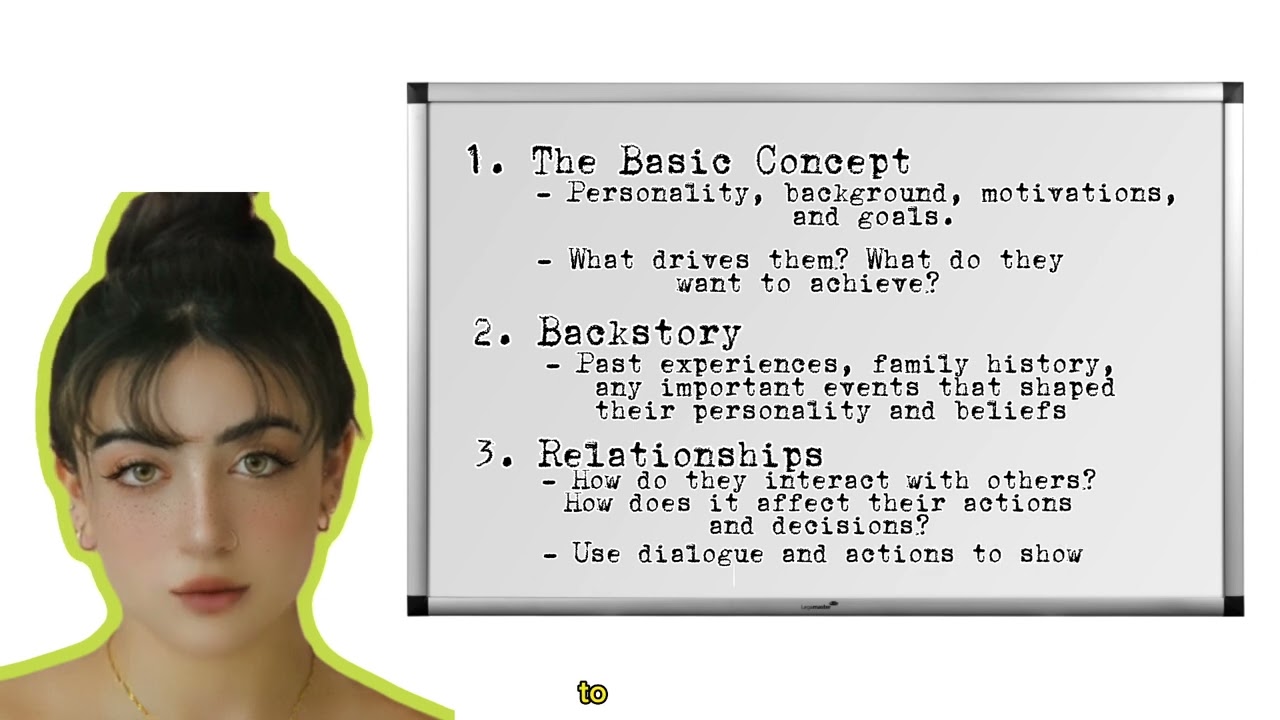 1. The Basic Concept
- Personality, background, motivations, and goals.

- What drives them? What do they want to achieve?

2. Backstory
- Past experiences, family history, any important events that shaped their personality and beliefs

3. Relationships
- How do they interact with others? How does it affect their actions and decisions?

- Use dialogue and actions to show

Legamaster

to